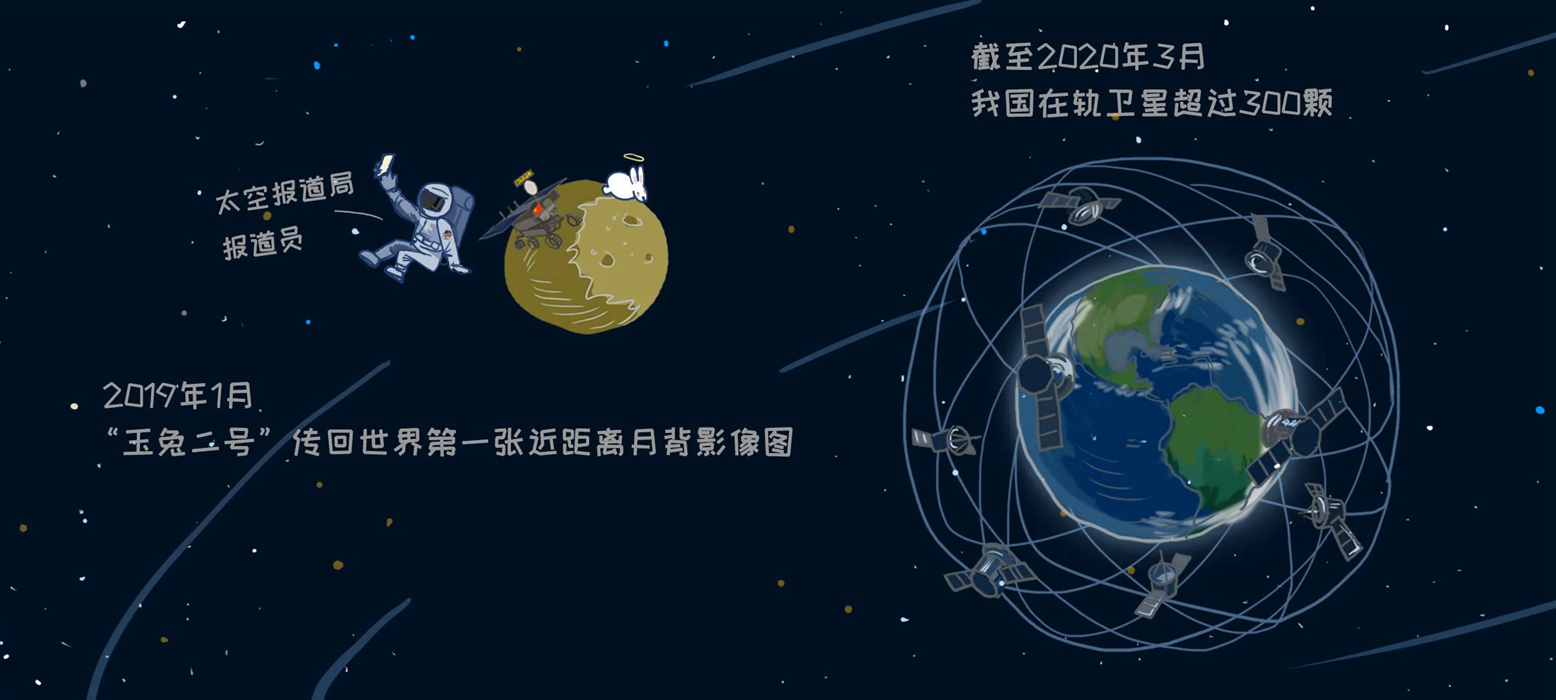 截至2020年3月
我国在轨卫星超过300颗

太空报道局
报道员

2019年1月
“玉兔二号”传回世界第一张近距离月背影像图